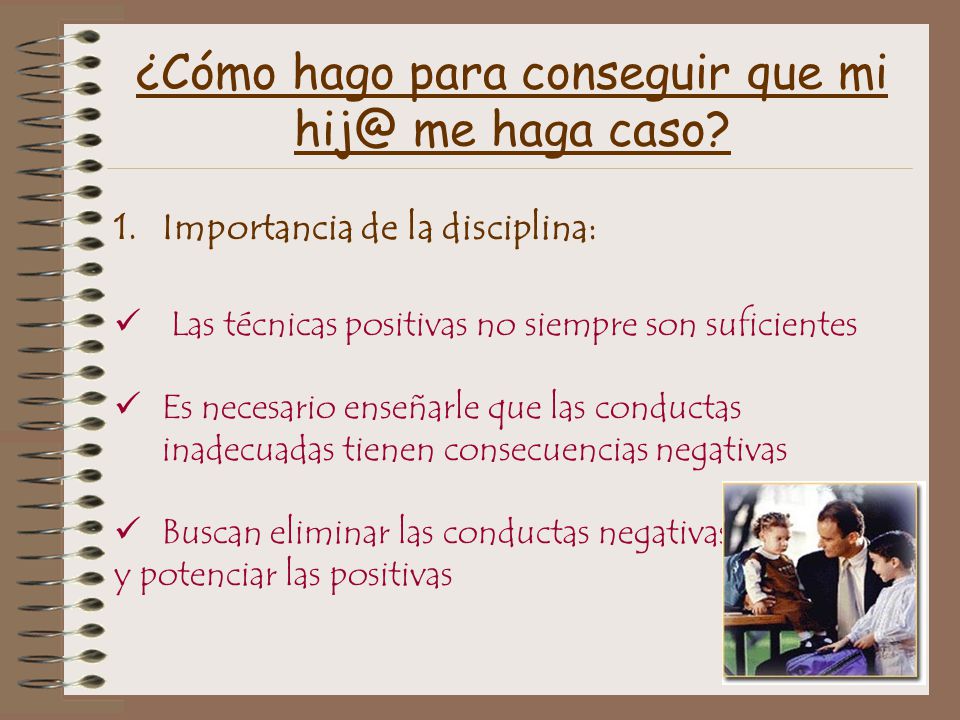 ¿Cómo hago para conseguir que mi hij@ me haga caso?

1. Importancia de la disciplina:

✓ Las técnicas positivas no siempre son suficientes

✓ Es necesario enseñarle que las conductas inadecuadas tienen consecuencias negativas

✓ Buscan eliminar las conductas negativas y potenciar las positivas